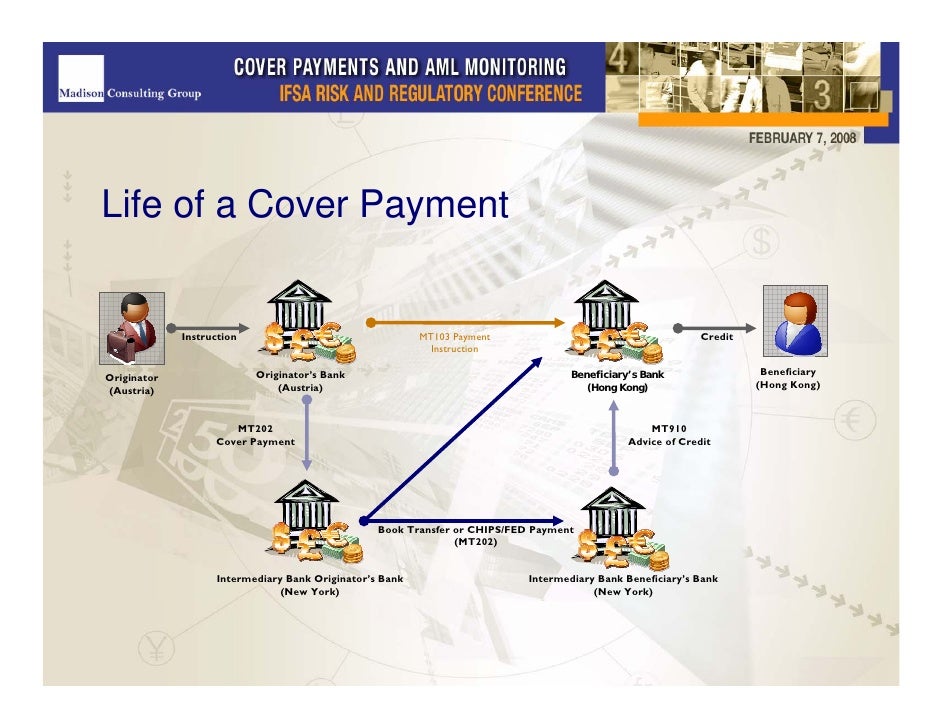 Madison Consulting Group

COVER PAYMENTS AND AML MONITORING
IFSA RISK AND REGULATORY CONFERENCE

FEBRUARY 7, 2008

Life of a Cover Payment

Instruction

MT103 Payment Instruction

Credit

Originator (Austria)

Originator's Bank (Austria)

Beneficiary's Bank (Hong Kong)

Beneficiary (Hong Kong)

MT202 Cover Payment

MT910 Advice of Credit

Book Transfer or CHIPS/FED Payment (MT202)

Intermediary Bank Originator's Bank (New York)

Intermediary Bank Beneficiary's Bank (New York)